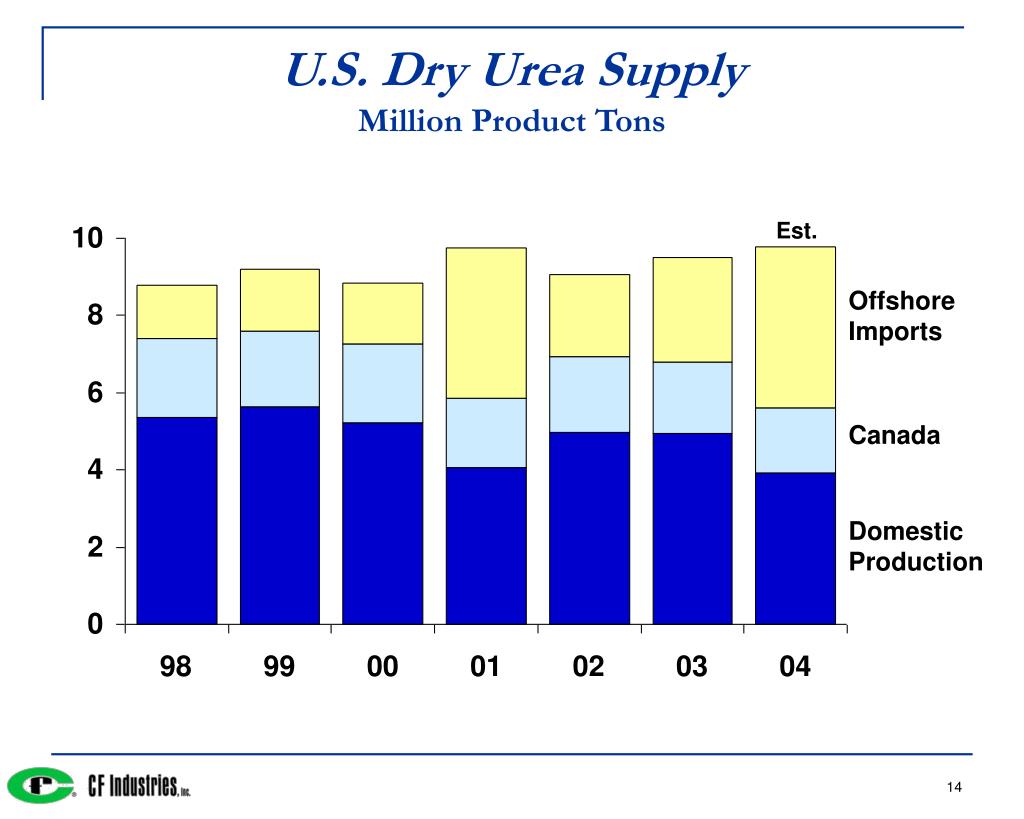 U.S. Dry Urea Supply
Million Product Tons

10
8
6
4
2
0

Est.

Offshore Imports

Canada

Domestic Production

98 99 00 01 02 03 04

CF Industries, Inc.

14